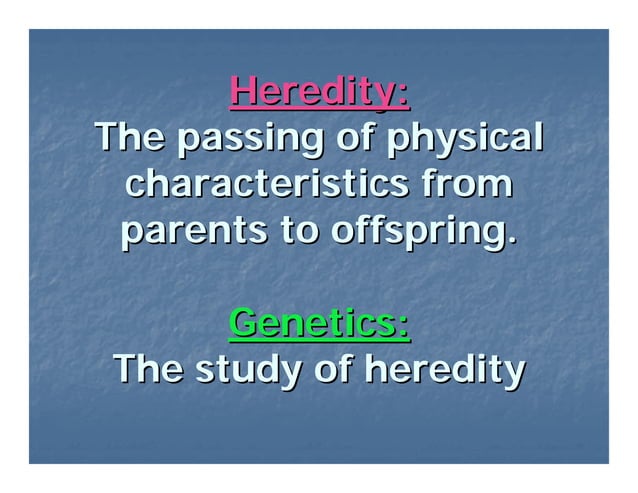 Heredity:
The passing of physical characteristics from parents to offspring.

Genetics:
The study of heredity